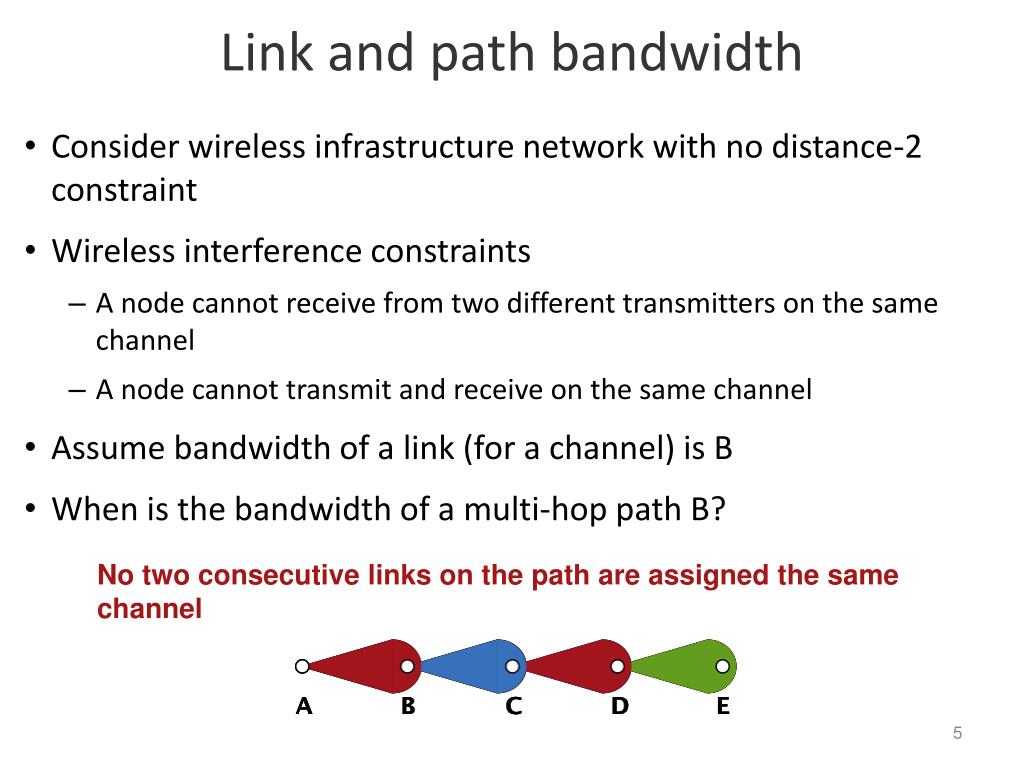 Link and path bandwidth

• Consider wireless infrastructure network with no distance-2 constraint

• Wireless interference constraints

– A node cannot receive from two different transmitters on the same channel

– A node cannot transmit and receive on the same channel

• Assume bandwidth of a link (for a channel) is B

• When is the bandwidth of a multi-hop path B?

No two consecutive links on the path are assigned the same channel

A B C D E

5